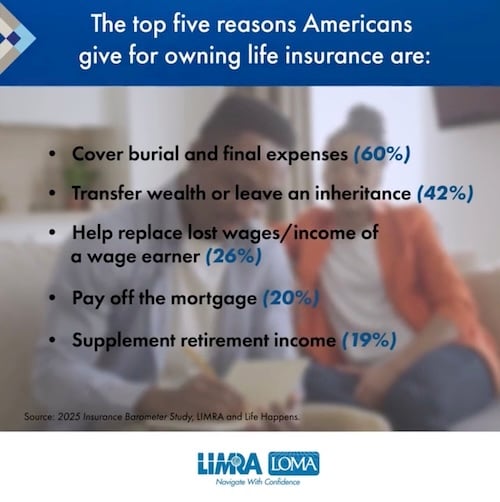 The top five reasons Americans give for owning life insurance are:

• Cover burial and final expenses (60%)

• Transfer wealth or leave an inheritance (42%)

• Help replace lost wages/income of a wage earner (26%)

• Pay off the mortgage (20%)

• Supplement retirement income (19%)

Source: 2025 Insurance Barometer Study, LIMRA and Life Happens.

LIMRA LOMA
Navigate With Confidence